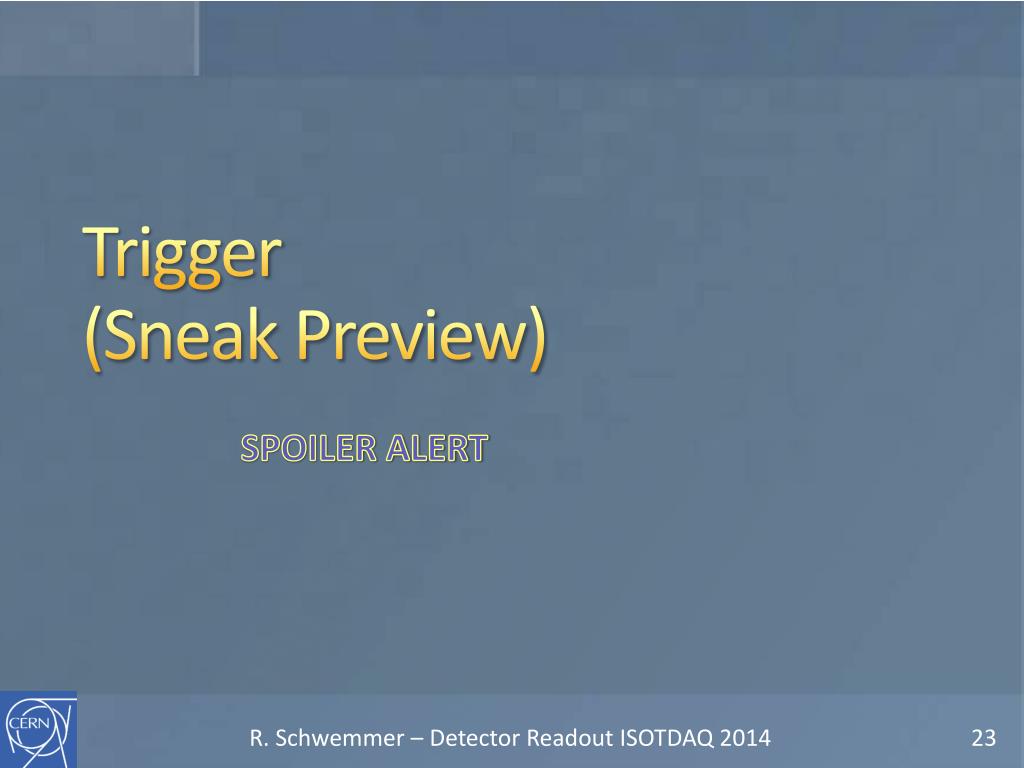 Trigger
(Sneak Preview)

SPOILER ALERT

CERN

R. Schwemmer – Detector Readout ISOTDAQ 2014

23